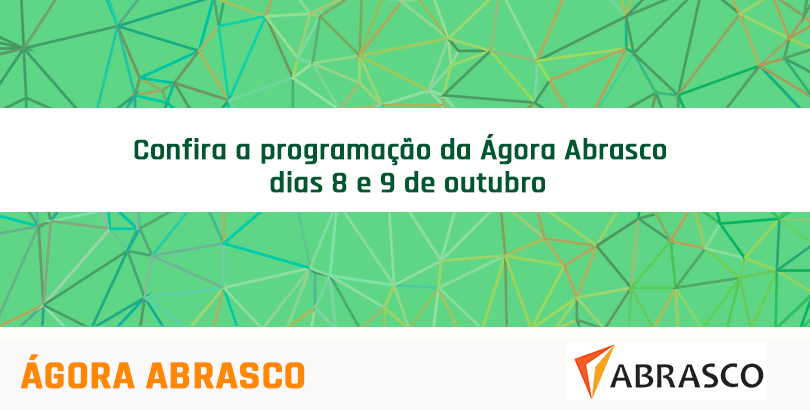 Confira a programação da Ágora Abrasco dias 8 e 9 de outubro

ÁGORA ABRASCO

ABRASCO